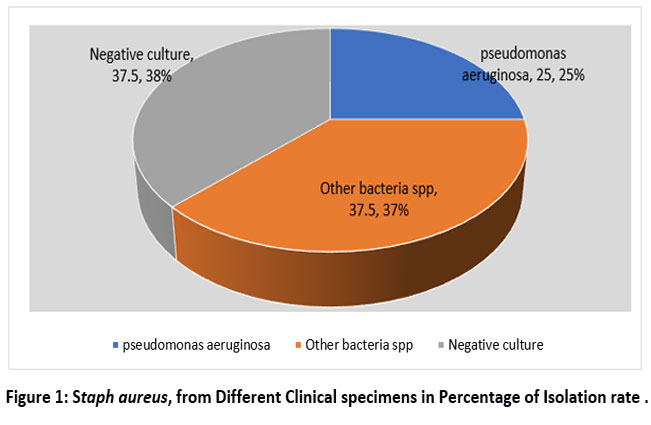 Negative culture, 37.5, 38%

pseudomonas aeruginosa, 25, 25%

Other bacteria spp, 37.5, 37%

pseudomonas aeruginosa
Other bacteria spp
Negative culture

Figure 1: Staph aureus, from Different Clinical specimens in Percentage of Isolation rate .